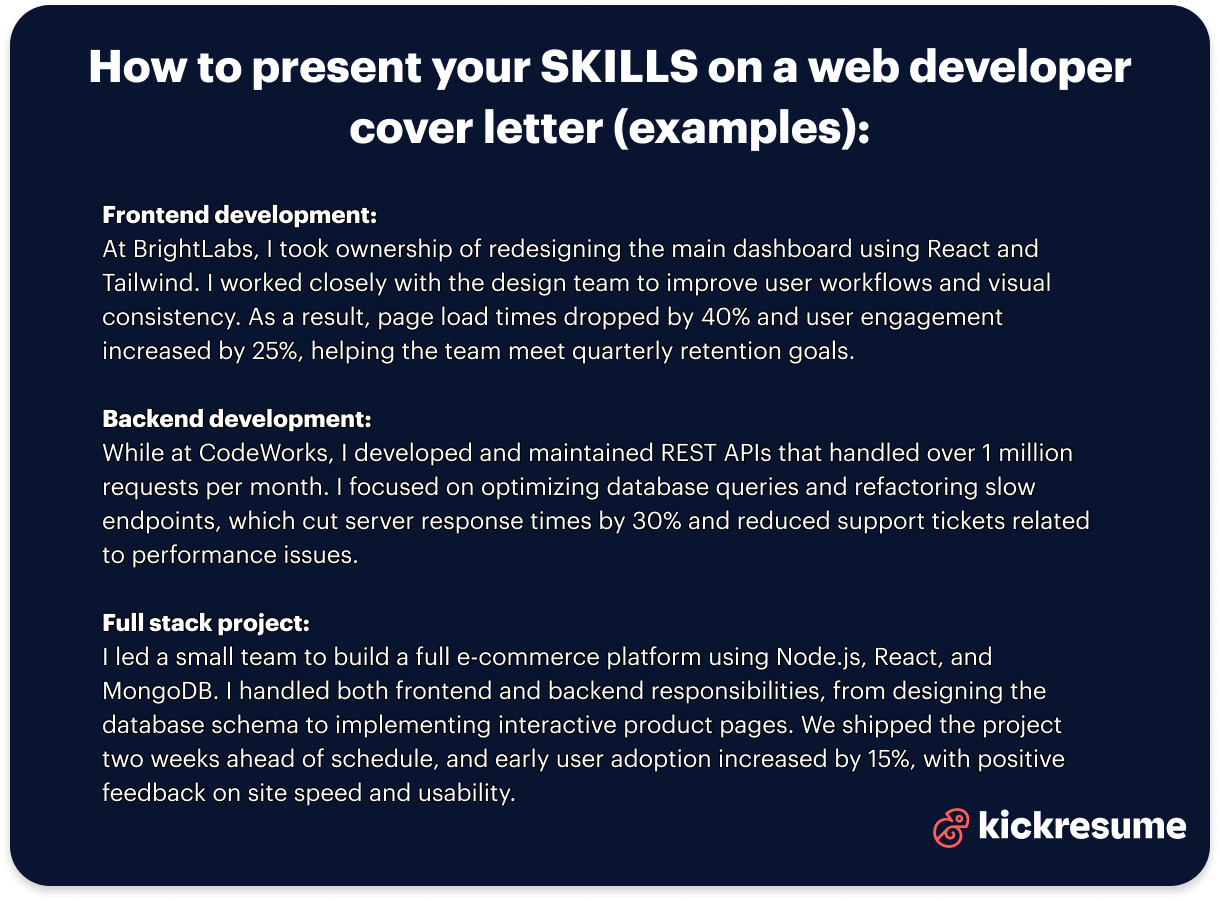 How to present your SKILLS on a web developer cover letter (examples):

Frontend development:
At BrightLabs, I took ownership of redesigning the main dashboard using React and Tailwind. I worked closely with the design team to improve user workflows and visual consistency. As a result, page load times dropped by 40% and user engagement increased by 25%, helping the team meet quarterly retention goals.

Backend development:
While at CodeWorks, I developed and maintained REST APIs that handled over 1 million requests per month. I focused on optimizing database queries and refactoring slow endpoints, which cut server response times by 30% and reduced support tickets related to performance issues.

Full stack project:
I led a small team to build a full e-commerce platform using Node.js, React, and MongoDB. I handled both frontend and backend responsibilities, from designing the database schema to implementing interactive product pages. We shipped the project two weeks ahead of schedule, and early user adoption increased by 15%, with positive feedback on site speed and usability.

kickresume